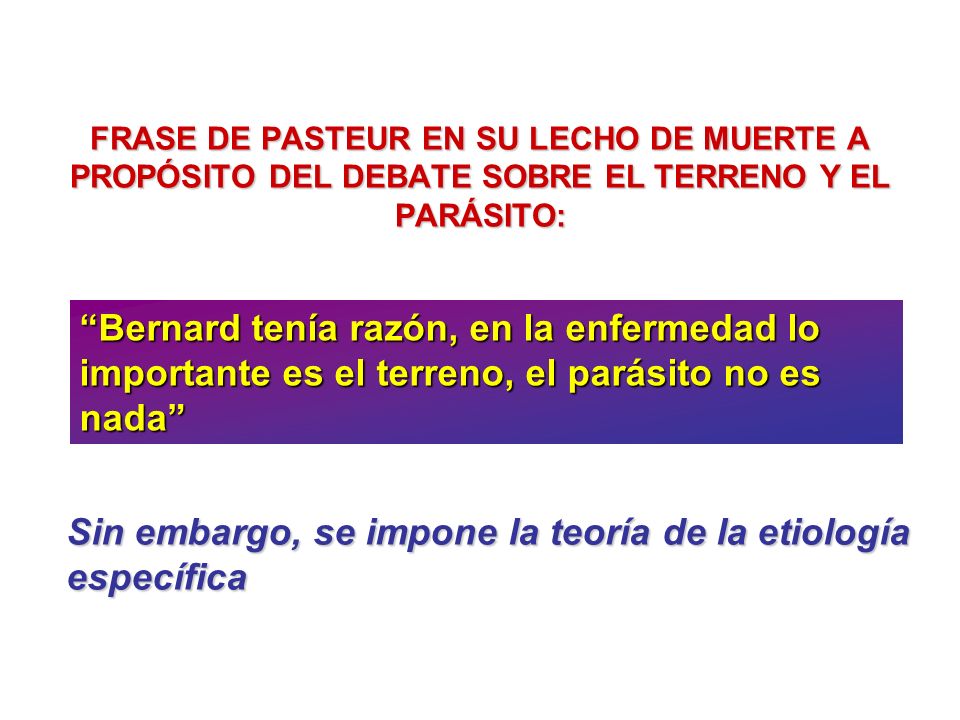 FRASE DE PASTEUR EN SU LECHO DE MUERTE A PROPÓSITO DEL DEBATE SOBRE EL TERRENO Y EL PARÁSITO:

“Bernard tenía razón, en la enfermedad lo importante es el terreno, el parásito no es nada”

Sin embargo, se impone la teoría de la etiología específica